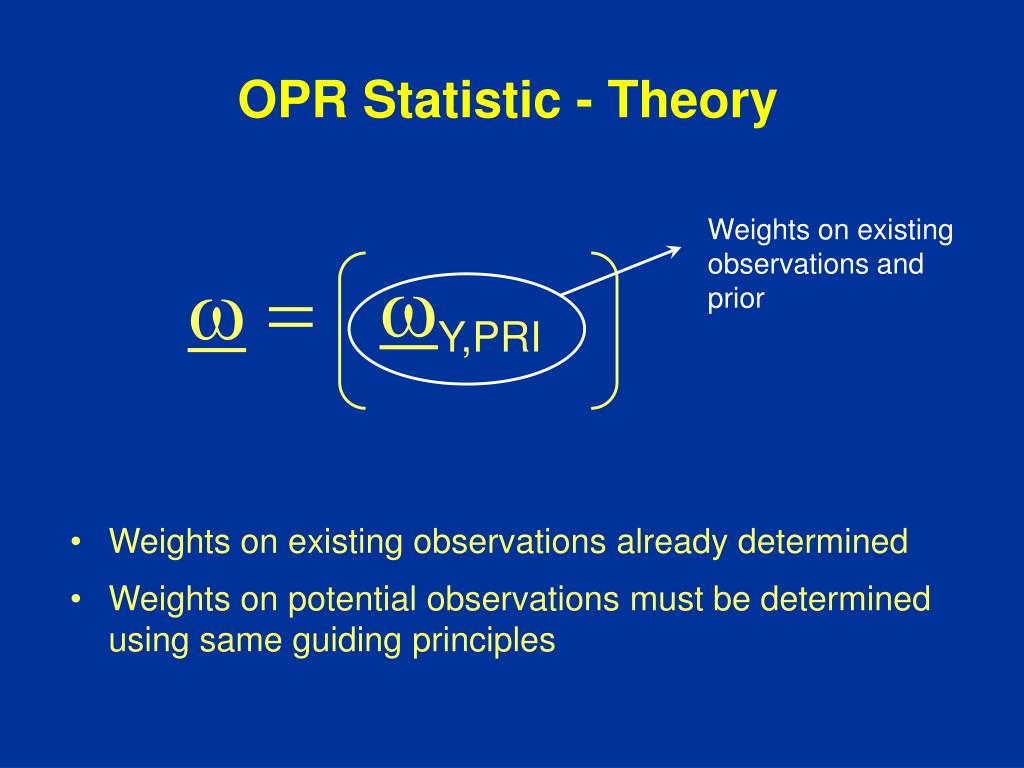 OPR Statistic - Theory

Weights on existing observations and prior

$\underline{\omega} = \left( \underline{\omega}_{Y,PRI} \right)$

• Weights on existing observations already determined

• Weights on potential observations must be determined using same guiding principles